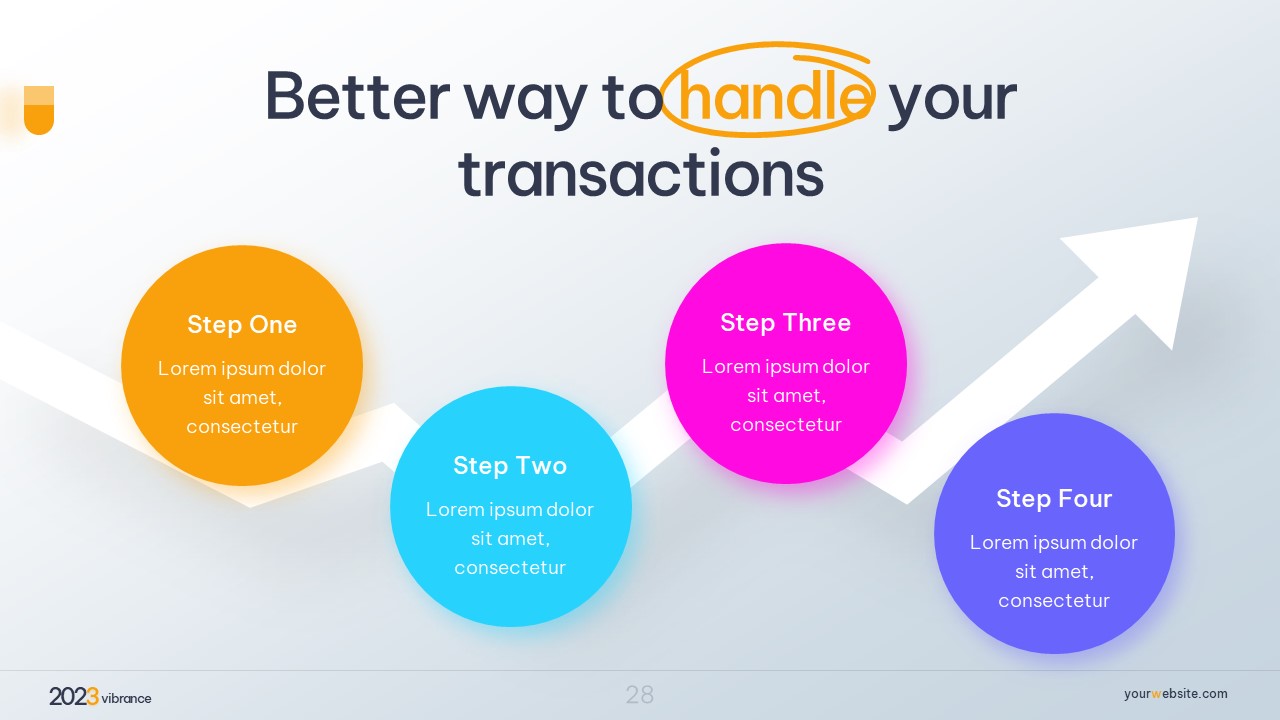 Better way to handle your transactions

Step One
Lorem ipsum dolor sit amet, consectetur

Step Two
Lorem ipsum dolor sit amet, consectetur

Step Three
Lorem ipsum dolor sit amet, consectetur

Step Four
Lorem ipsum dolor sit amet, consectetur

2023 vibrance

28

yourwebsite.com